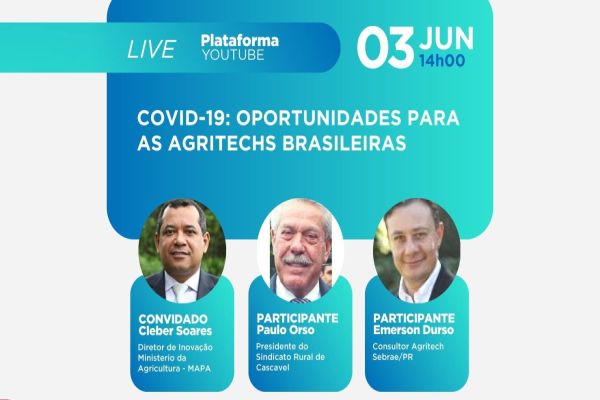 LIVE

Plataforma
YOUTUBE

03 JUN
14h00

COVID-19: OPORTUNIDADES PARA AS AGRITECHS BRASILEIRAS

CONVIDADO
Cleber Soares
Diretor de Inovação Ministerio da Agricultura - MAPA

PARTICIPANTE
Paulo Orso
Presidente do Sindicato Rural de Cascavel

PARTICIPANTE
Emerson Durso
Consultor Agritech Sebrae/PR